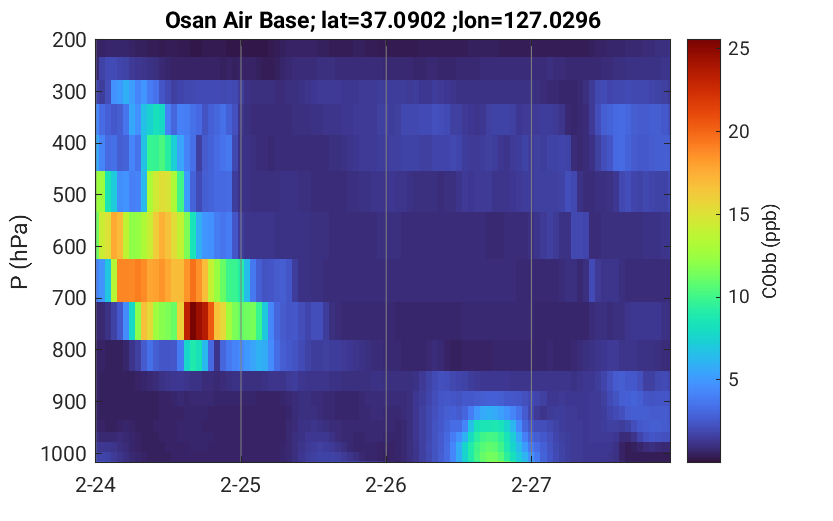 Osan Air Base; lat=37.0902 ;lon=127.0296

P (hPa)

200
300
400
500
600
700
800
900
1000

2-24
2-25
2-26
2-27

25
20
15
10
5

CObb (ppb)